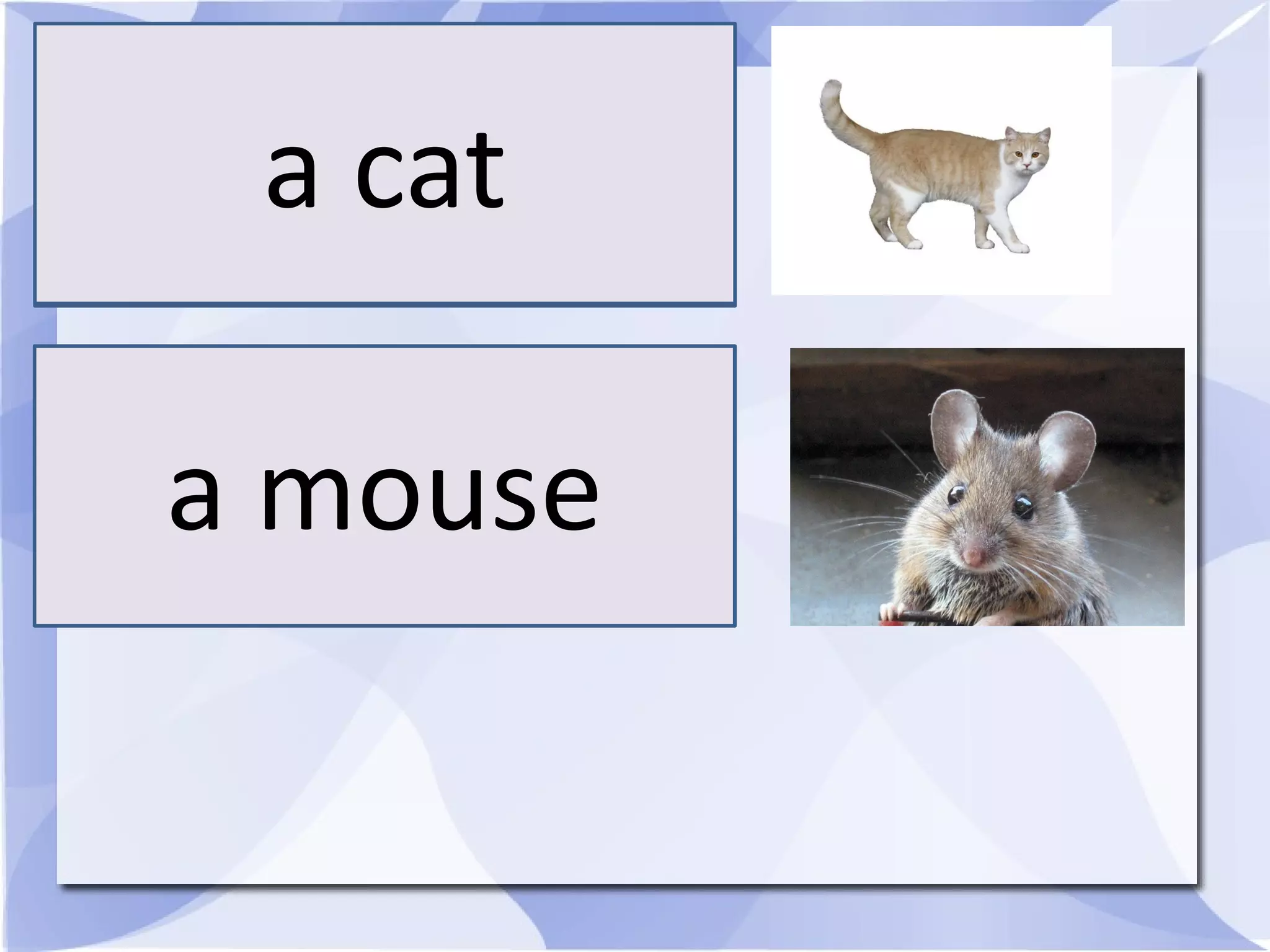 a cat

a mouse